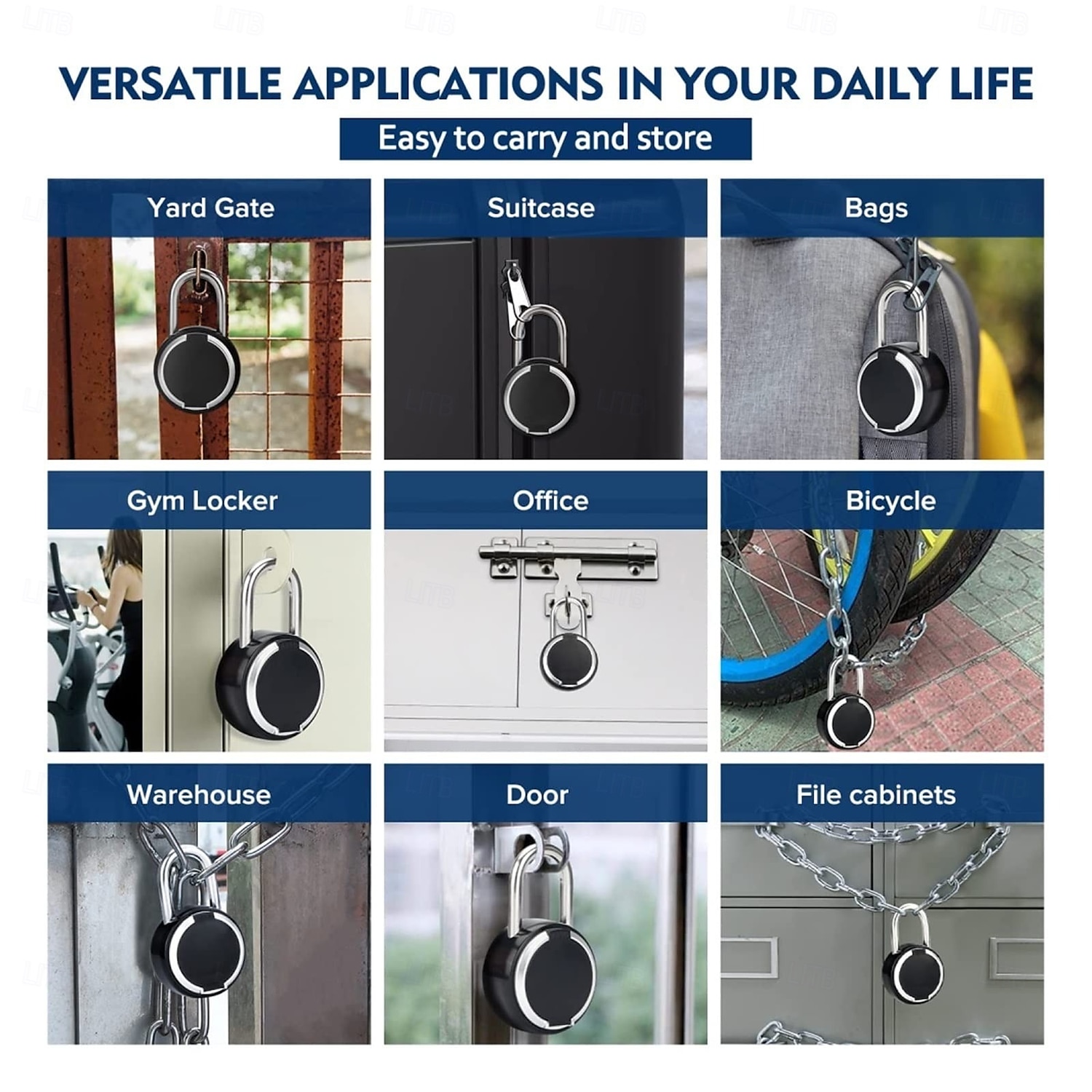 VERSATILE APPLICATIONS IN YOUR DAILY LIFE

Easy to carry and store

Yard Gate

Suitcase

Bags

Gym Locker

Office

Bicycle

Warehouse

Door

File cabinets